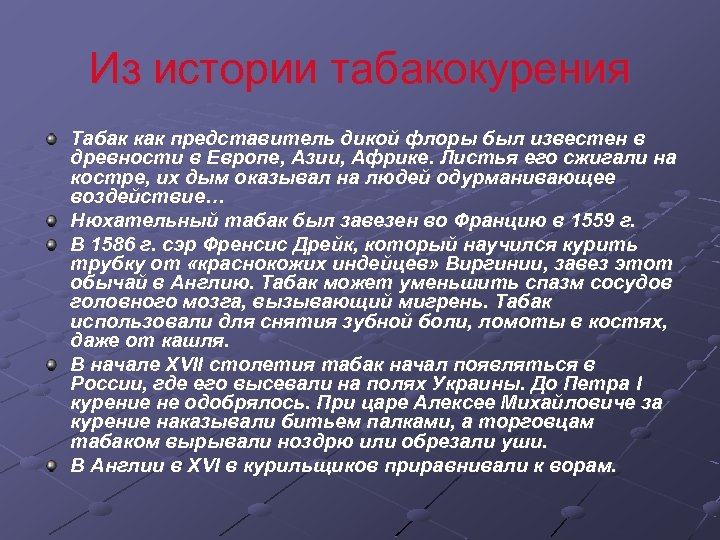 Из истории табакокурения

Табак как представитель дикой флоры был известен в древности в Европе, Азии, Африке. Листья его сжигали на костре, их дым оказывал на людей одурманивающее воздействие…

Нюхательный табак был завезен во Францию в 1559 г.

В 1586 г. сэр Френсис Дрейк, который научился курить трубку от «краснокожих индейцев» Виргинии, завез этот обычай в Англию. Табак может уменьшить спазм сосудов головного мозга, вызывающий мигрень. Табак использовали для снятия зубной боли, ломоты в костях, даже от кашля.

В начале XVII столетия табак начал появляться в России, где его высевали на полях Украины. До Петра I курение не одобрялось. При царе Алексее Михайловиче за курение наказывали битьем палками, а торговцам табаком вырывали ноздрю или обрезали уши.

В Англии в XVI в курильщиков приравнивали к ворам.